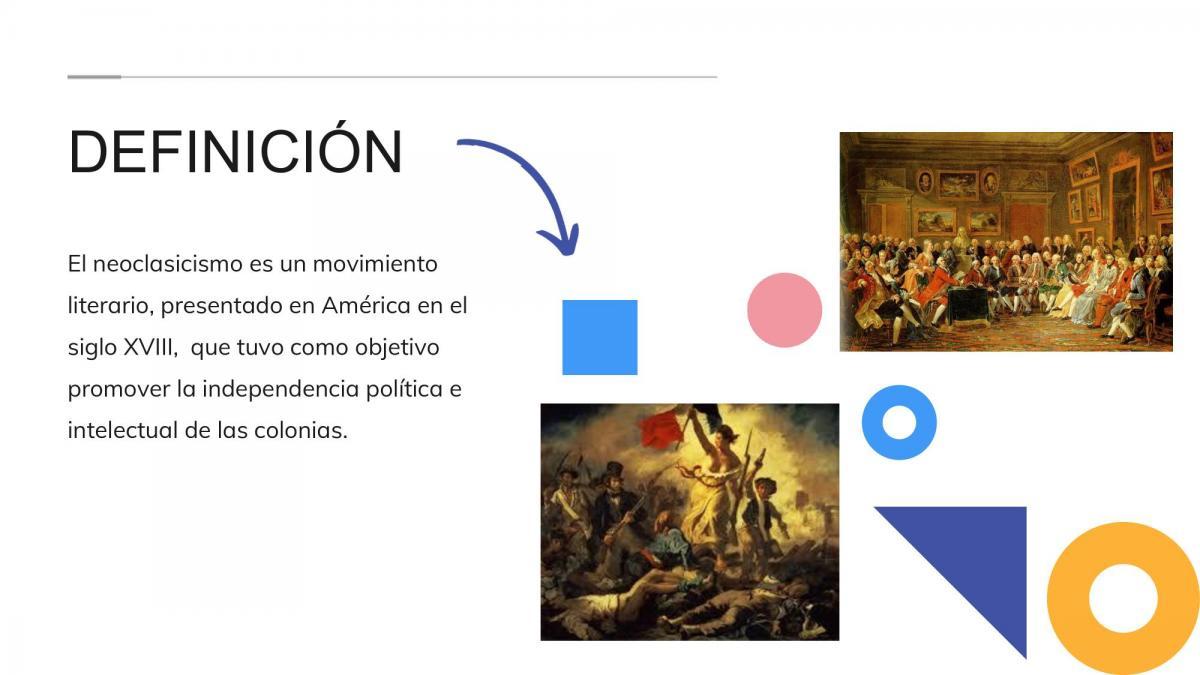 DEFINICIÓN

El neoclasicismo es un movimiento literario, presentado en América en el siglo XVIII, que tuvo como objetivo promover la independencia política e intelectual de las colonias.